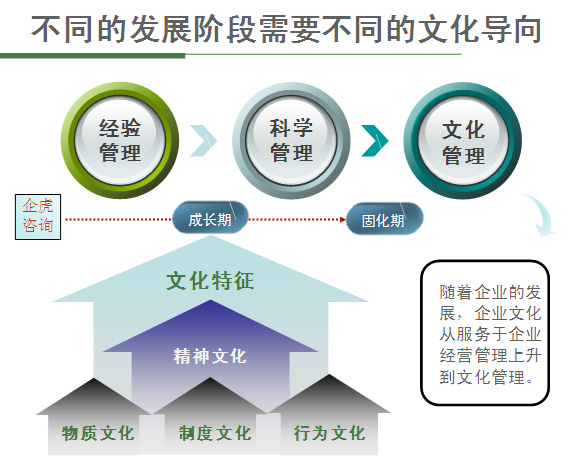 不同的发展阶段需要不同的文化导向

经验管理

科学管理

文化管理

企虎咨询

成长期

固化期

文化特征

精神文化

物质文化

制度文化

行为文化

随着企业的发展，企业文化从服务于企业经营管理上升到文化管理。